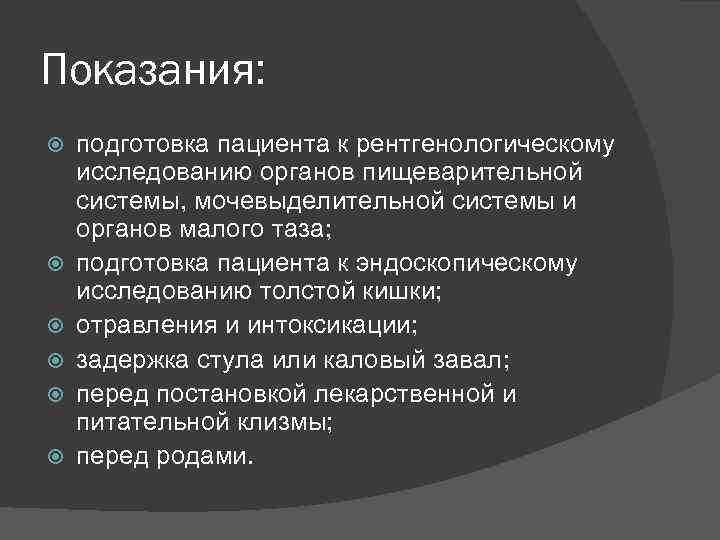 Показания:

подготовка пациента к рентгенологическому исследованию органов пищеварительной системы, мочевыделительной системы и органов малого таза;

подготовка пациента к эндоскопическому исследованию толстой кишки;

отравления и интоксикации;

задержка стула или каловый завал;

перед постановкой лекарственной и питательной клизмы;

перед родами.